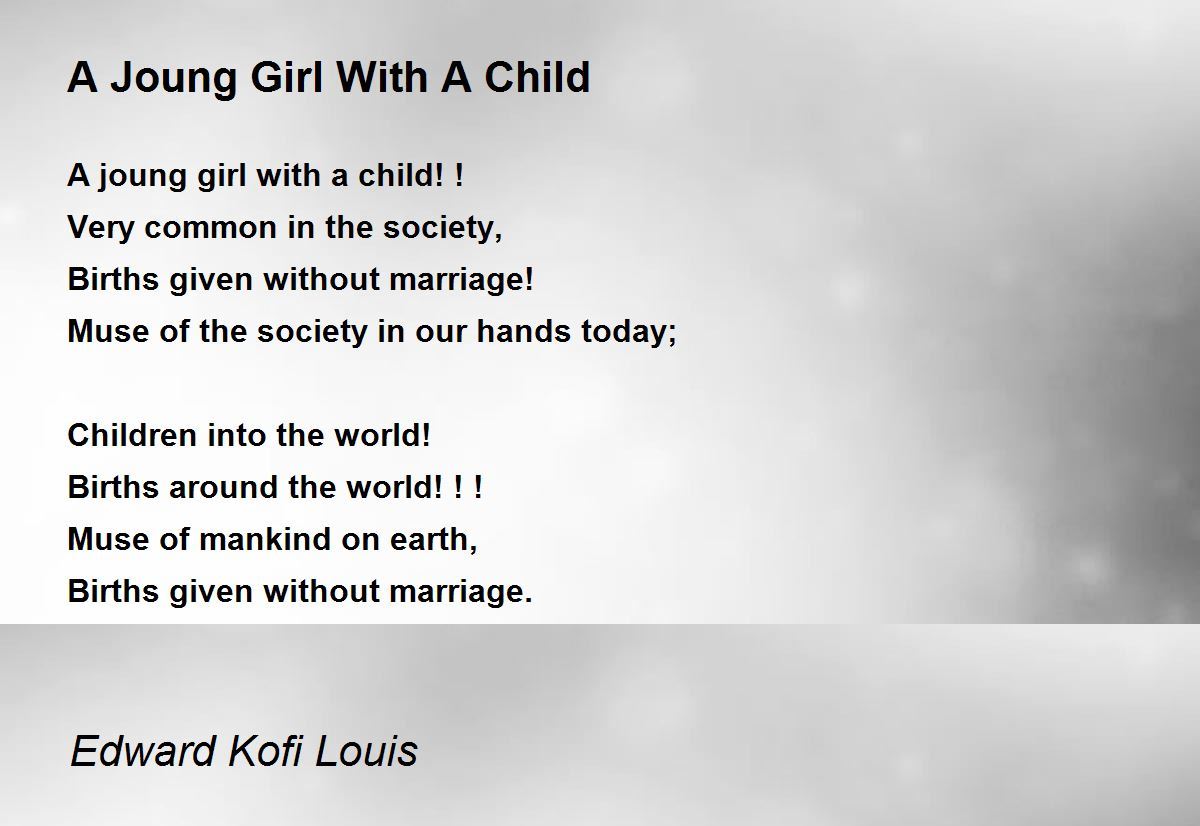 A Joung Girl With A Child

A joung girl with a child! !
Very common in the society,
Births given without marriage!
Muse of the society in our hands today;

Children into the world!
Births around the world! ! !
Muse of mankind on earth,
Births given without marriage.

Edward Kofi Louis